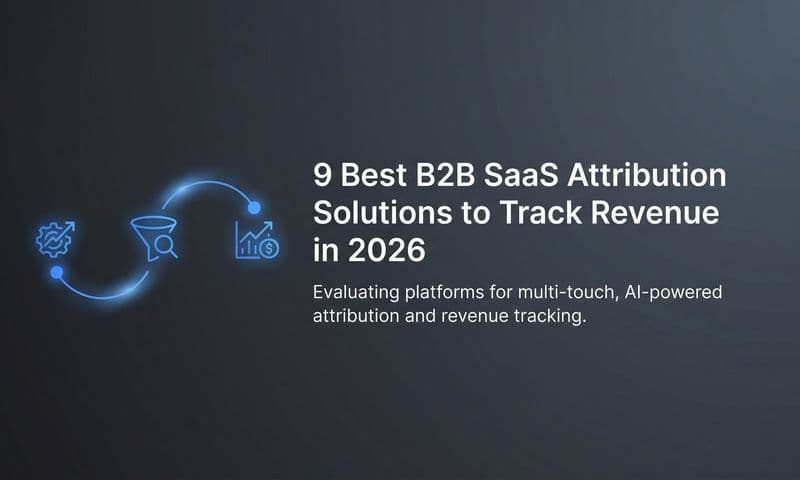 9 Best B2B SaaS Attribution Solutions to Track Revenue in 2026

Evaluating platforms for multi-touch, AI-powered attribution and revenue tracking.